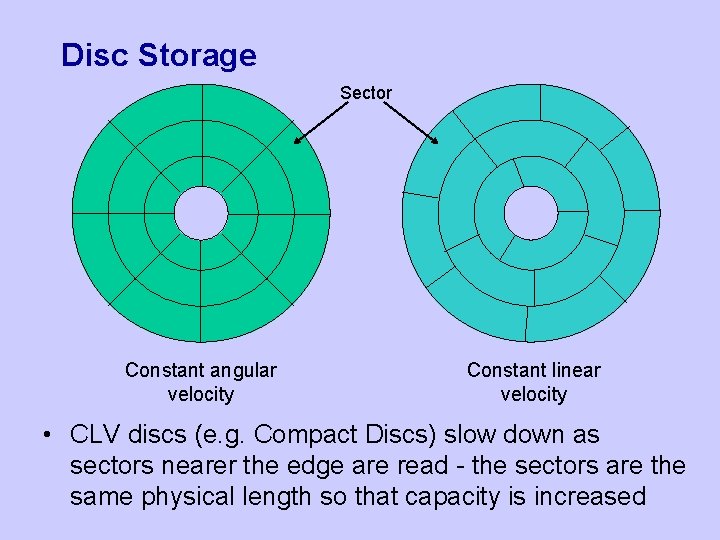 Disc Storage

Sector

Constant angular velocity

Constant linear velocity

• CLV discs (e.g. Compact Discs) slow down as sectors nearer the edge are read - the sectors are the same physical length so that capacity is increased